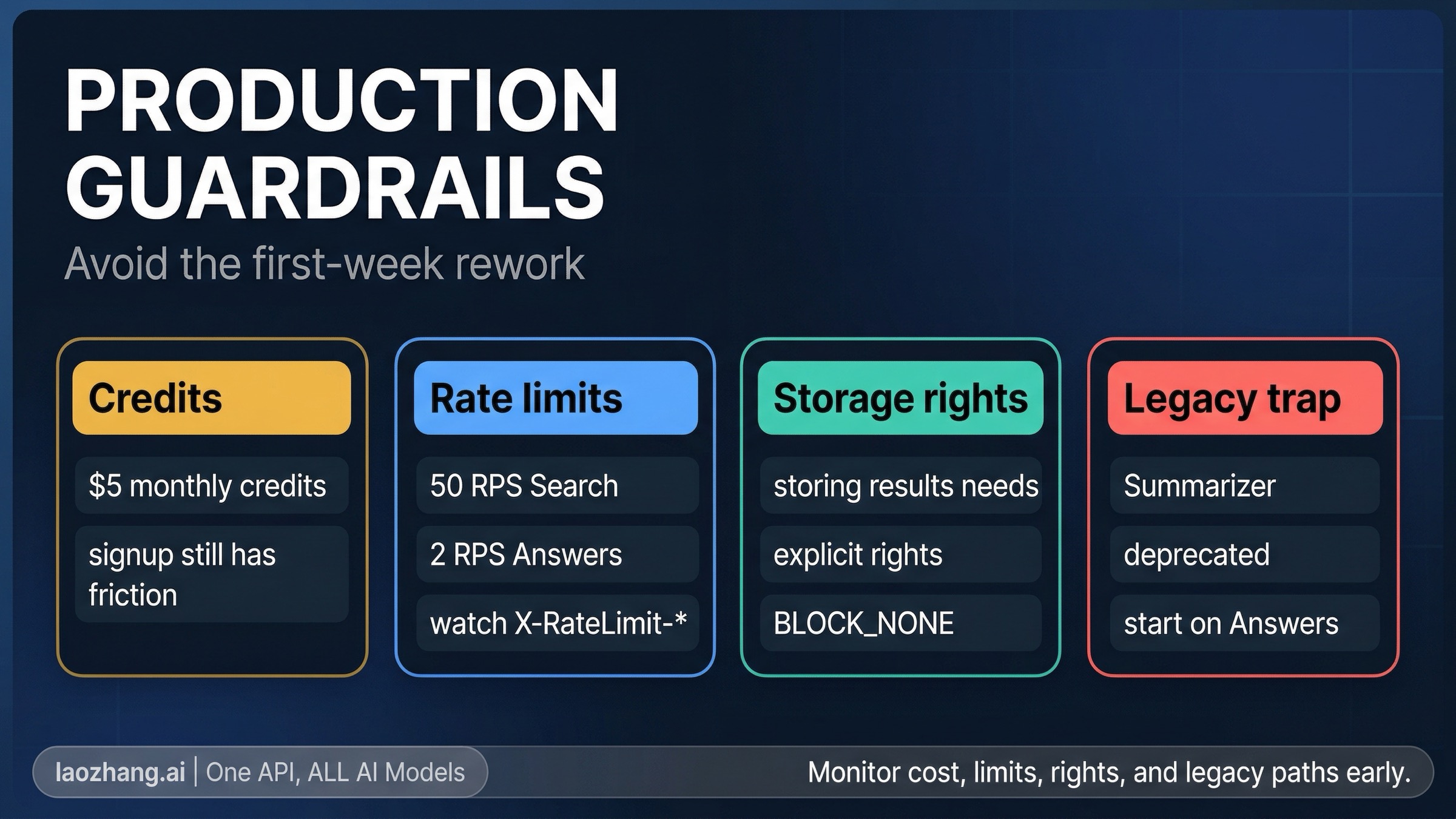 PRODUCTION GUARDRAILS

Avoid the first-week rework

Credits

\$5 monthly credits

signup still has friction

Rate limits

50 RPS Search

2 RPS Answers

watch X-RateLimit-*

Storage rights

storing results needs

explicit rights

BLOCK_NONE

Legacy trap

Summarizer

deprecated

start on Answers

laozhang.ai | One API, ALL AI Models

Monitor cost, limits, rights, and legacy paths early.